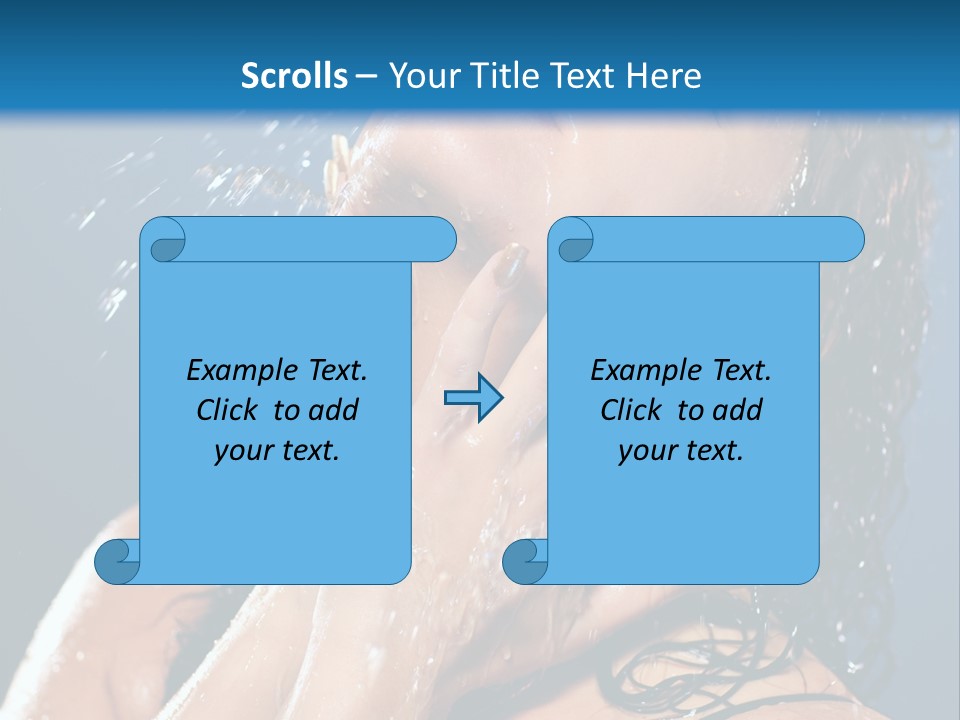 Scrolls – Your Title Text Here

Example Text. Click to add your text.

Example Text. Click to add your text.